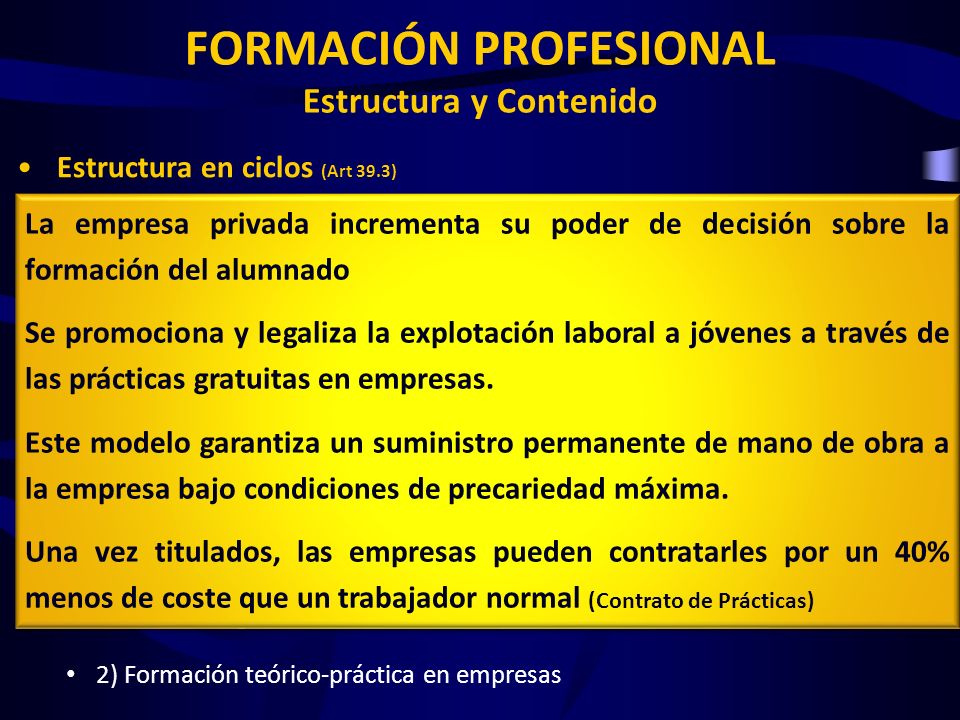 FORMACIÓN PROFESIONAL
Estructura y Contenido

• Estructura en ciclos (Art 39.3)

La empresa privada incrementa su poder de decisión sobre la formación del alumnado

Se promociona y legaliza la explotación laboral a jóvenes a través de las prácticas gratuitas en empresas.

Este modelo garantiza un suministro permanente de mano de obra a la empresa bajo condiciones de precariedad máxima.

Una vez titulados, las empresas pueden contratarles por un 40% menos de coste que un trabajador normal (Contrato de Prácticas)

• 2) Formación teórico-práctica en empresas